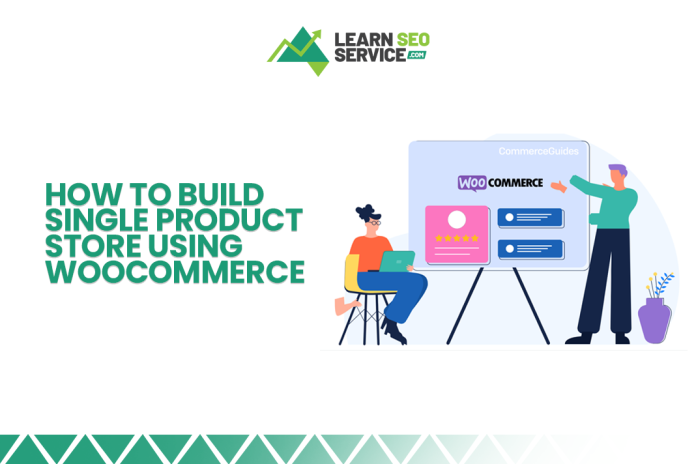 LEARN SEO SERVICE .COM

HOW TO BUILD SINGLE PRODUCT STORE USING WOOCOMMERCE

CommerceGuides

WOO COMMERCE